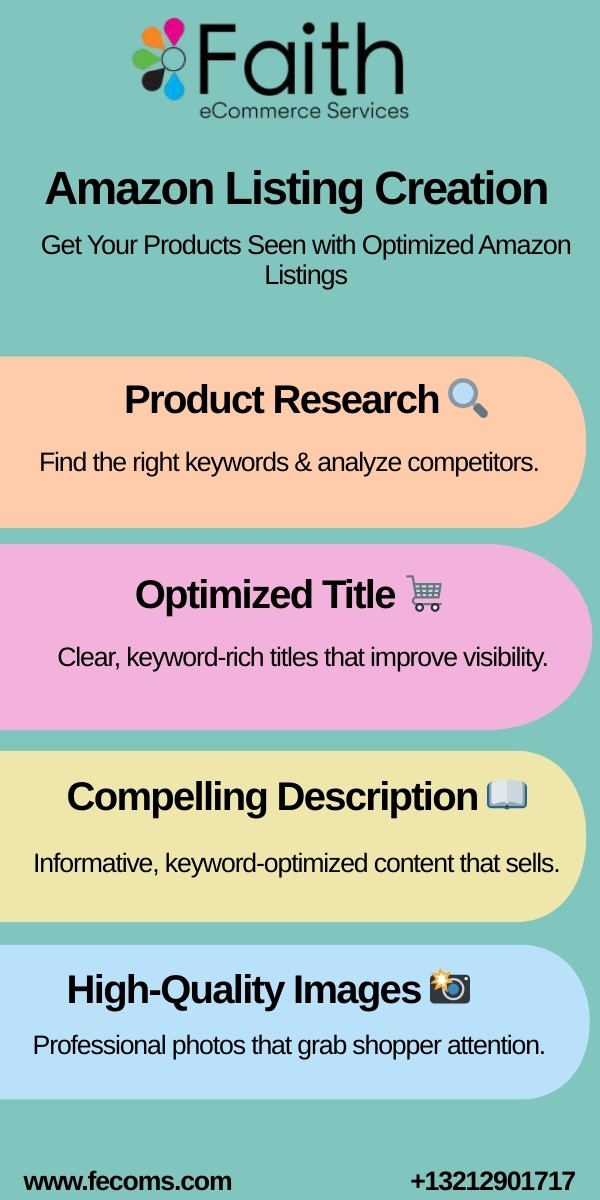 Faith
eCommerce Services

Amazon Listing Creation

Get Your Products Seen with Optimized Amazon Listings

Product Research 🔍

Find the right keywords & analyze competitors.

Optimized Title 🛒

Clear, keyword-rich titles that improve visibility.

Compelling Description 📖

Informative, keyword-optimized content that sells.

High-Quality Images 📸

Professional photos that grab shopper attention.

www.fecoms.com

+13212901717